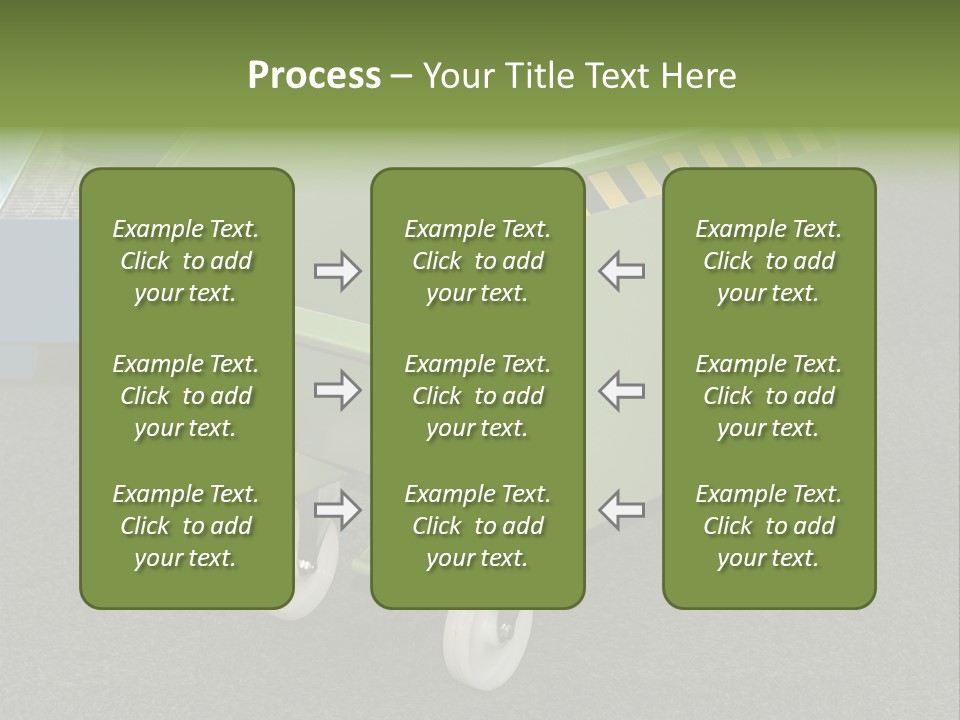 Process – Your Title Text Here

Example Text. Click to add your text.

Example Text. Click to add your text.

Example Text. Click to add your text.

Example Text. Click to add your text.

Example Text. Click to add your text.

Example Text. Click to add your text.

Example Text. Click to add your text.

Example Text. Click to add your text.

Example Text. Click to add your text.